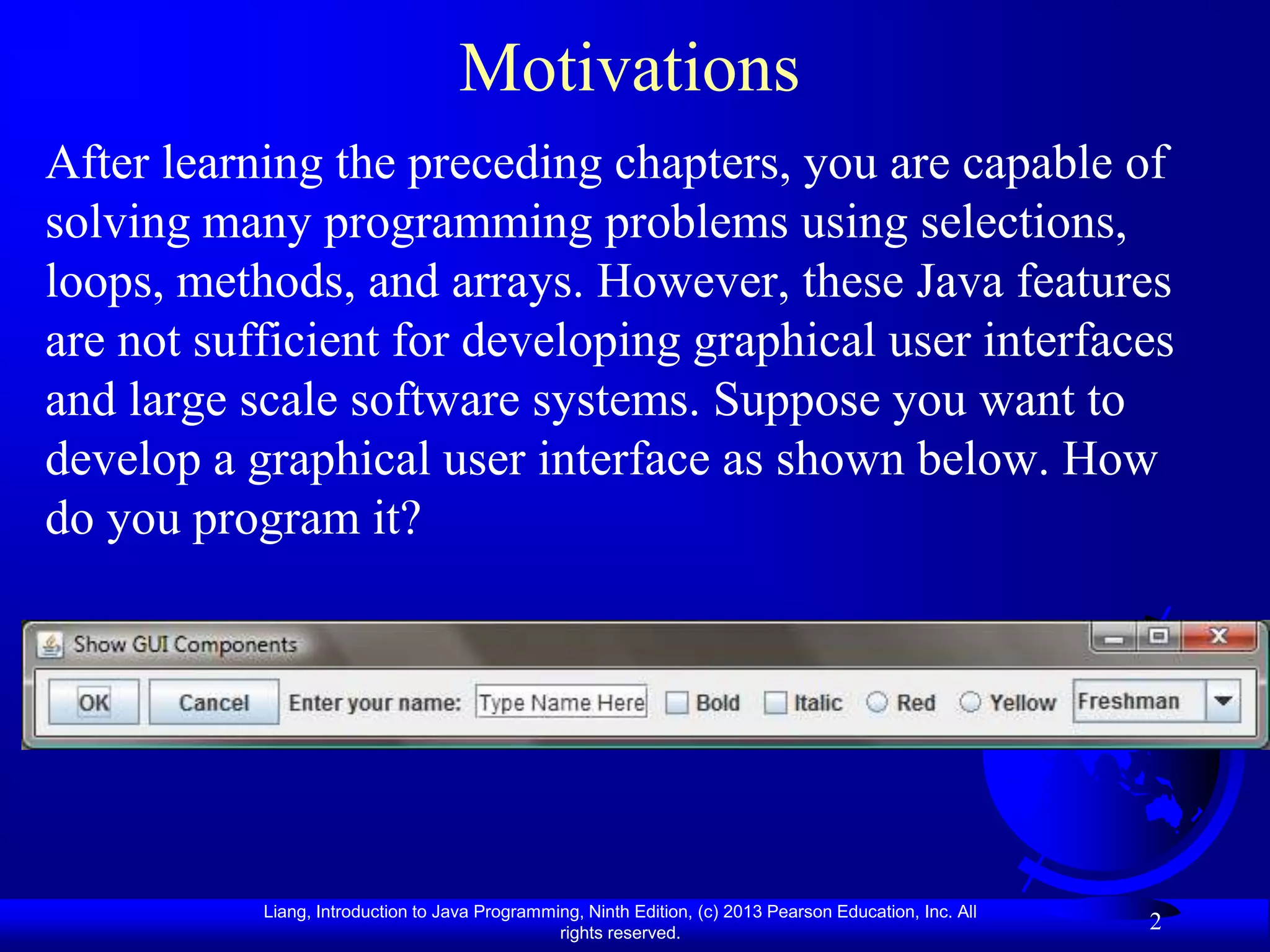 Motivations

After learning the preceding chapters, you are capable of solving many programming problems using selections, loops, methods, and arrays. However, these Java features are not sufficient for developing graphical user interfaces and large scale software systems. Suppose you want to develop a graphical user interface as shown below. How do you program it?

Show GUI Components

OK Cancel Enter your name: Type Name Here Bold Italic Red Yellow Freshman

Liang, Introduction to Java Programming, Ninth Edition, (c) 2013 Pearson Education, Inc. All rights reserved.

2